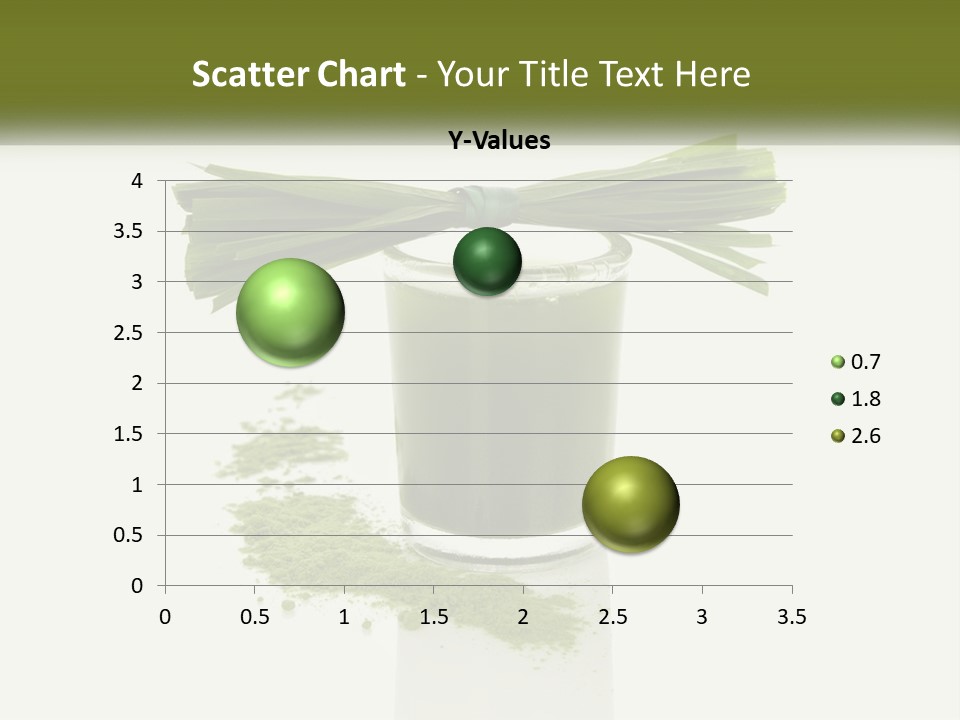 Scatter Chart - Your Title Text Here

Y-Values

4
3.5
3
2.5
2
1.5
1
0.5
0

0 0.5 1 1.5 2 2.5 3 3.5

0.7
1.8
2.6